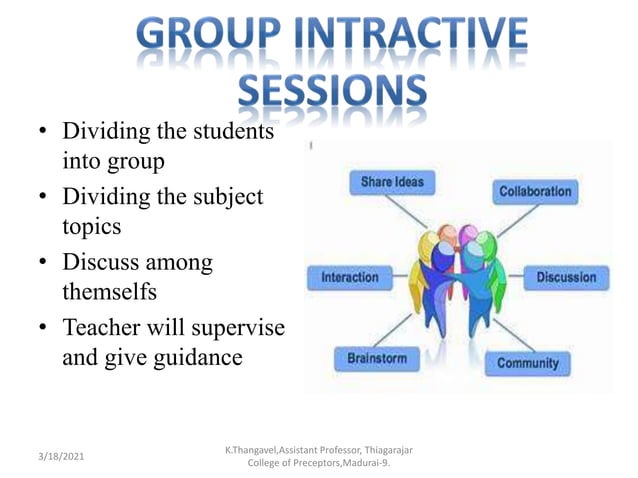 GROUP INTRACTIVE SESSIONS

• Dividing the students into group
• Dividing the subject topics
• Discuss among themselfs
• Teacher will supervise and give guidance

Share Ideas
Collaboration
Interaction
Discussion
Brainstorm
Community

3/18/2021

K.Thangavel,Assistant Professor, Thiagarajar College of Preceptors,Madurai-9.